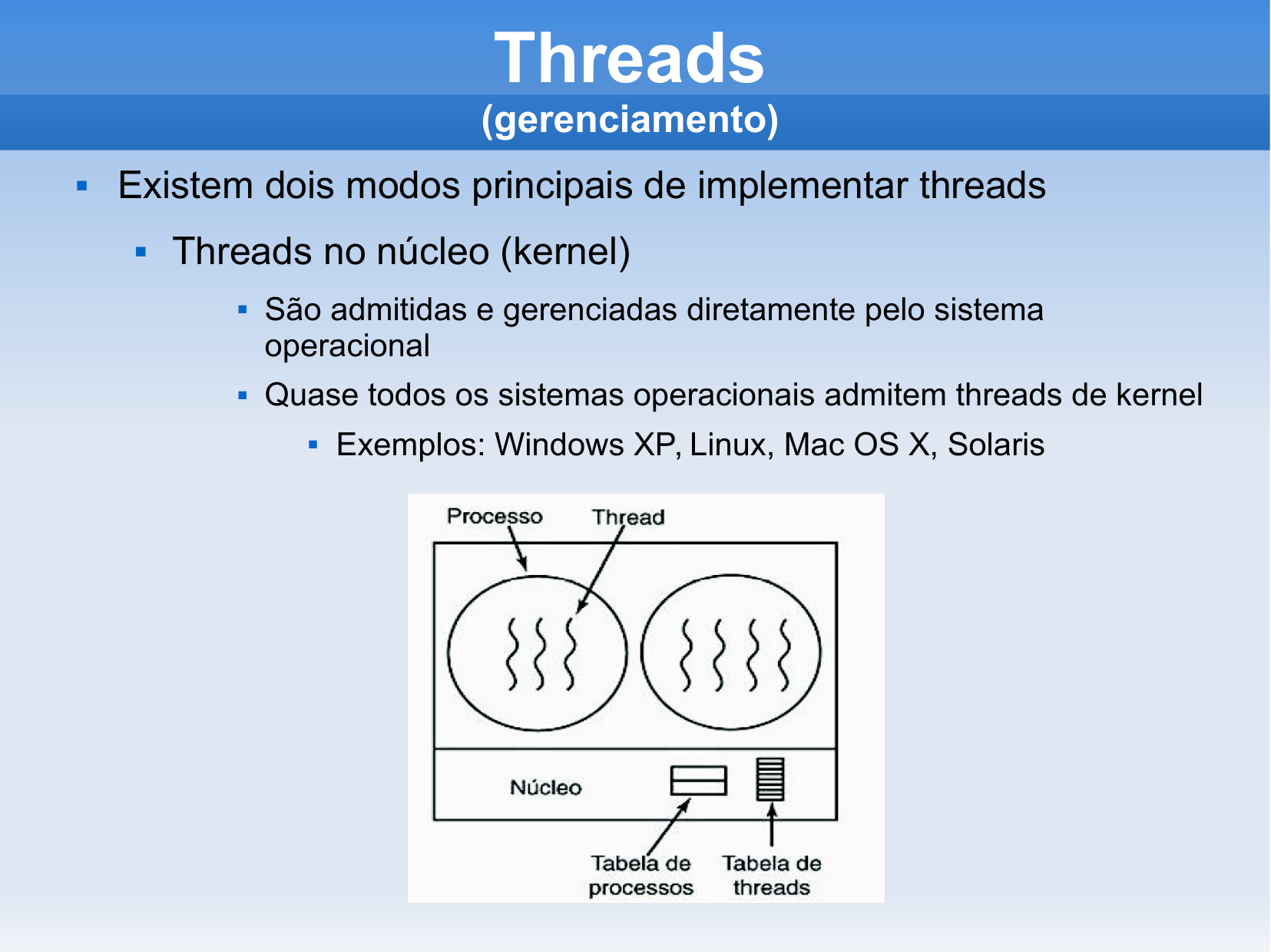 Threads
(gerenciamento)

- Existem dois modos principais de implementar threads
  - Threads no núcleo (kernel)
    - São admitidas e gerenciadas diretamente pelo sistema operacional
    - Quase todos os sistemas operacionais admitem threads de kernel
      - Exemplos: Windows XP, Linux, Mac OS X, Solaris

Processo
Thread
Núcleo
Tabela de processos
Tabela de threads